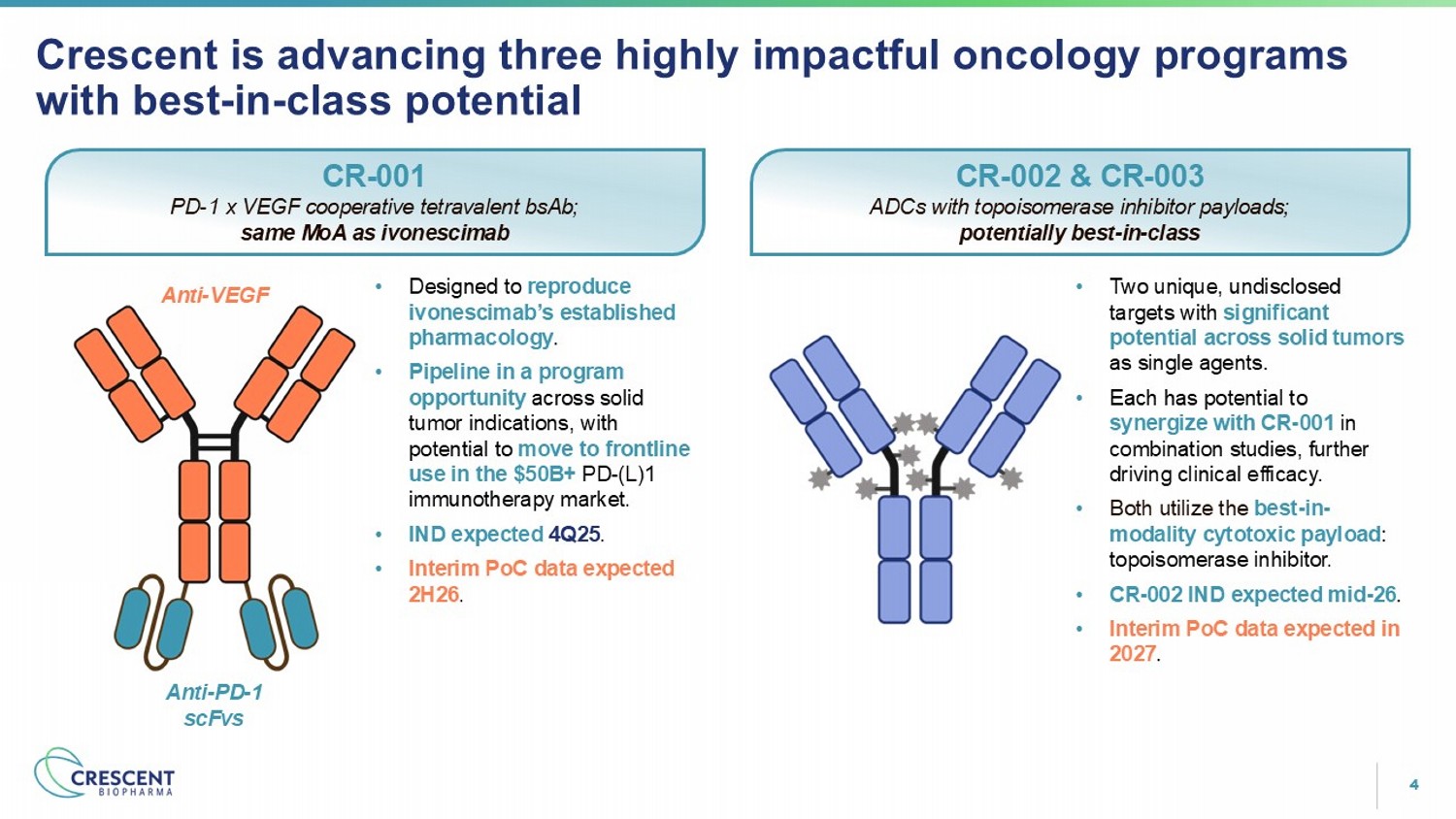 Crescent is advancing three highly impactful oncology programs with best-in-class potential

CR-001
PD-1 x VEGF cooperative tetravalent bsAb;
same MoA as ivonescimab

Anti-VEGF

Anti-PD-1 scFvs

• Designed to reproduce ivonescimab's established pharmacology.
• Pipeline in a program opportunity across solid tumor indications, with potential to move to frontline use in the $50B+ PD-(L)1 immunotherapy market.
• IND expected 4Q25.
• Interim PoC data expected 2H26.

CR-002 & CR-003
ADCs with topoisomerase inhibitor payloads;
potentially best-in-class

• Two unique, undisclosed targets with significant potential across solid tumors as single agents.
• Each has potential to synergize with CR-001 in combination studies, further driving clinical efficacy.
• Both utilize the best-in-modality cytotoxic payload: topoisomerase inhibitor.
• CR-002 IND expected mid-26.
• Interim PoC data expected in 2027.

CRESCENT
BIOPHARMA

4